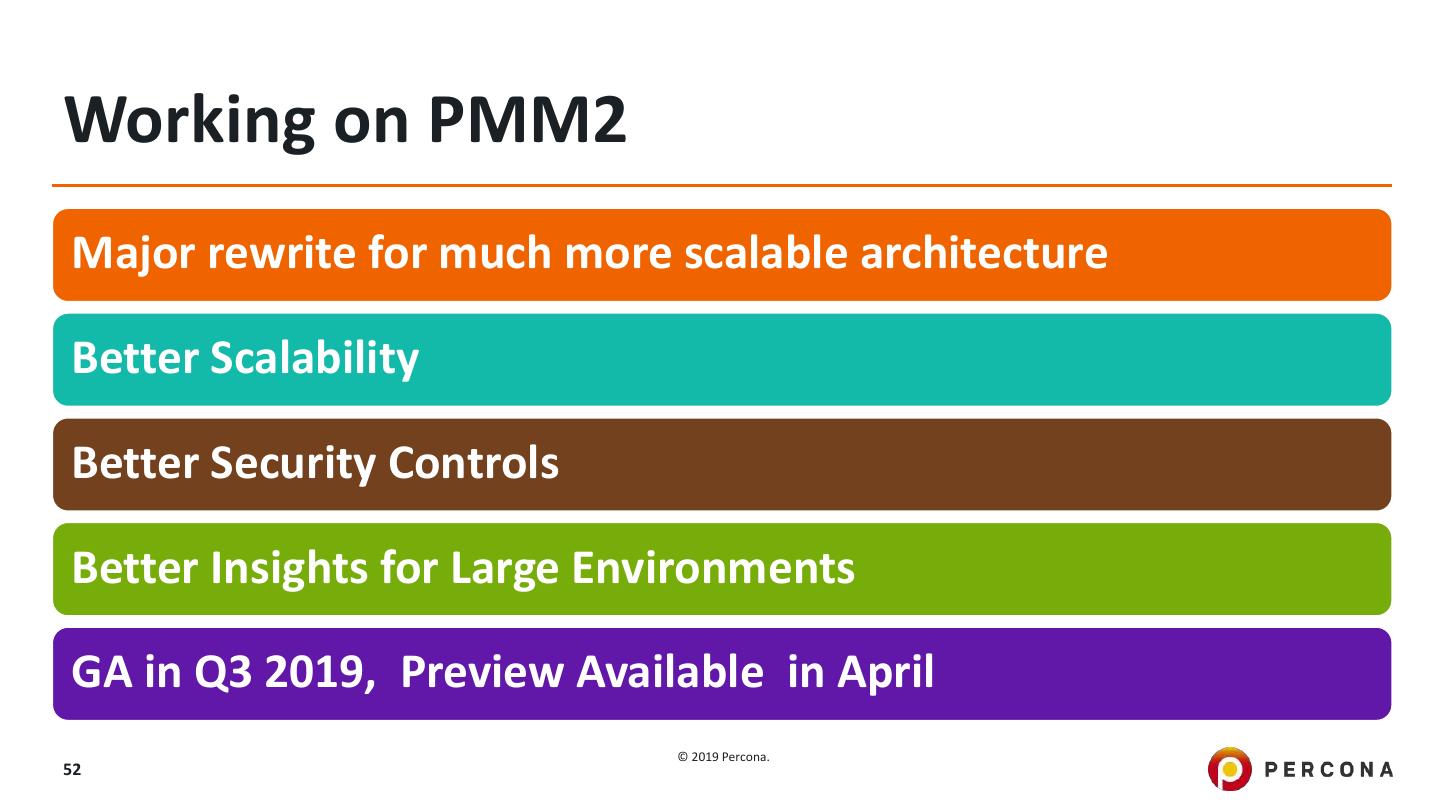 Working on PMM2

Major rewrite for much more scalable architecture

Better Scalability

Better Security Controls

Better Insights for Large Environments

GA in Q3 2019, Preview Available in April

52

© 2019 Percona.

PERCONA